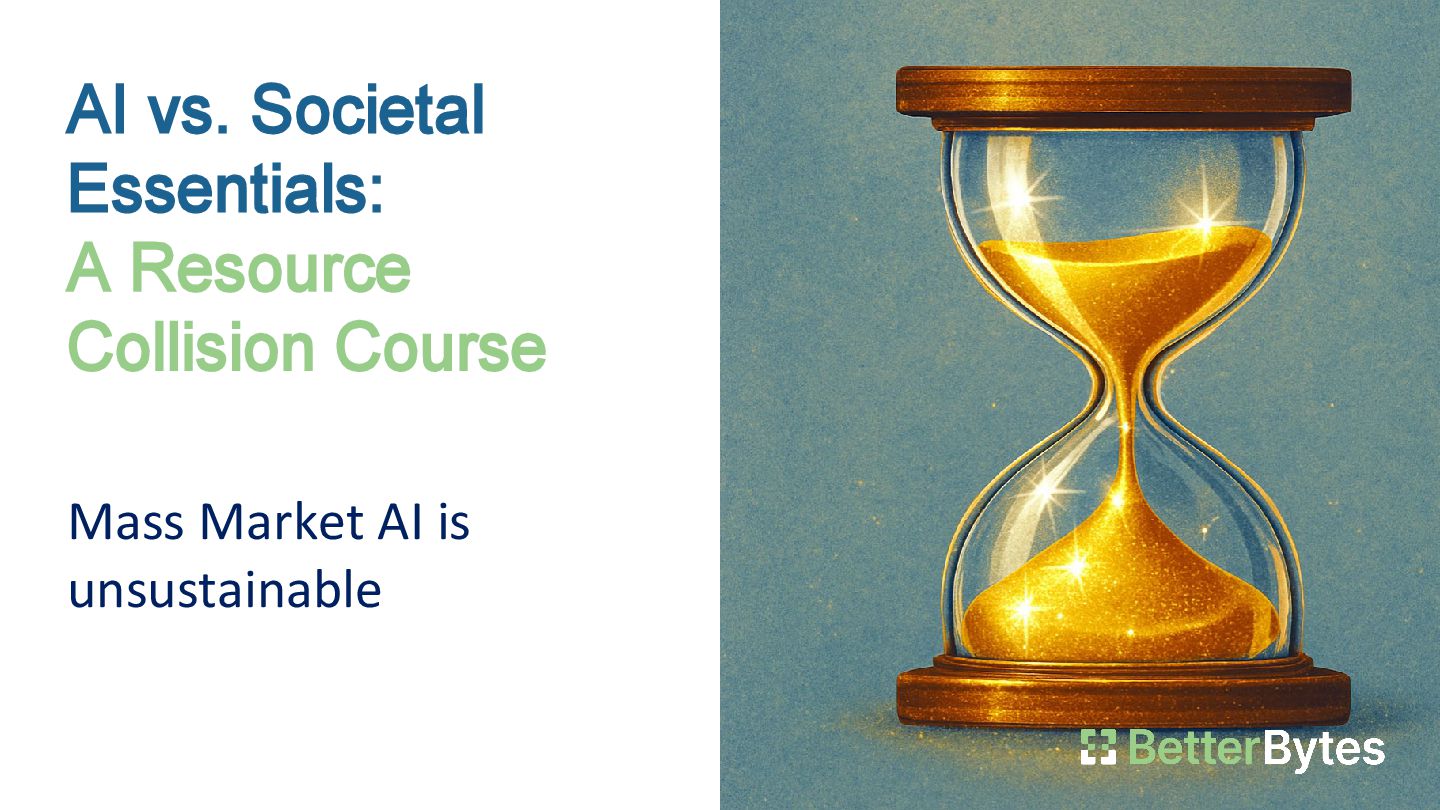 AI vs. Societal Essentials:
A Resource Collision Course

Mass Market AI is unsustainable

BetterBytes